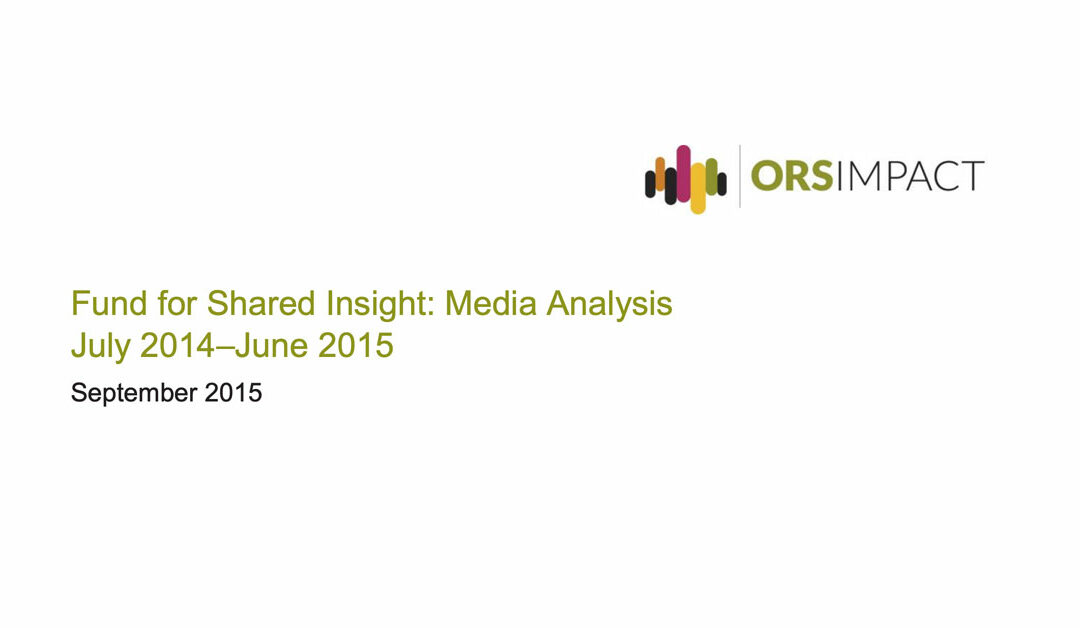 ORSIMPACT

Fund for Shared Insight: Media Analysis
July 2014–June 2015

September 2015